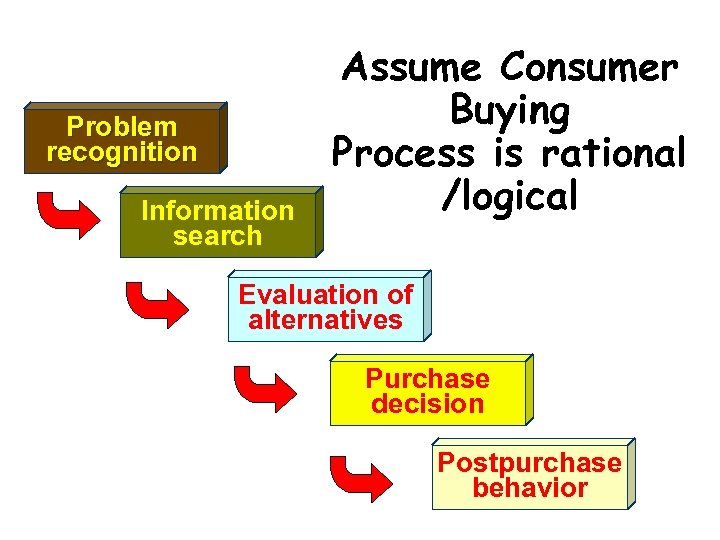 Assume Consumer Buying Process is rational /logical

Problem recognition

Information search

Evaluation of alternatives

Purchase decision

Postpurchase behavior